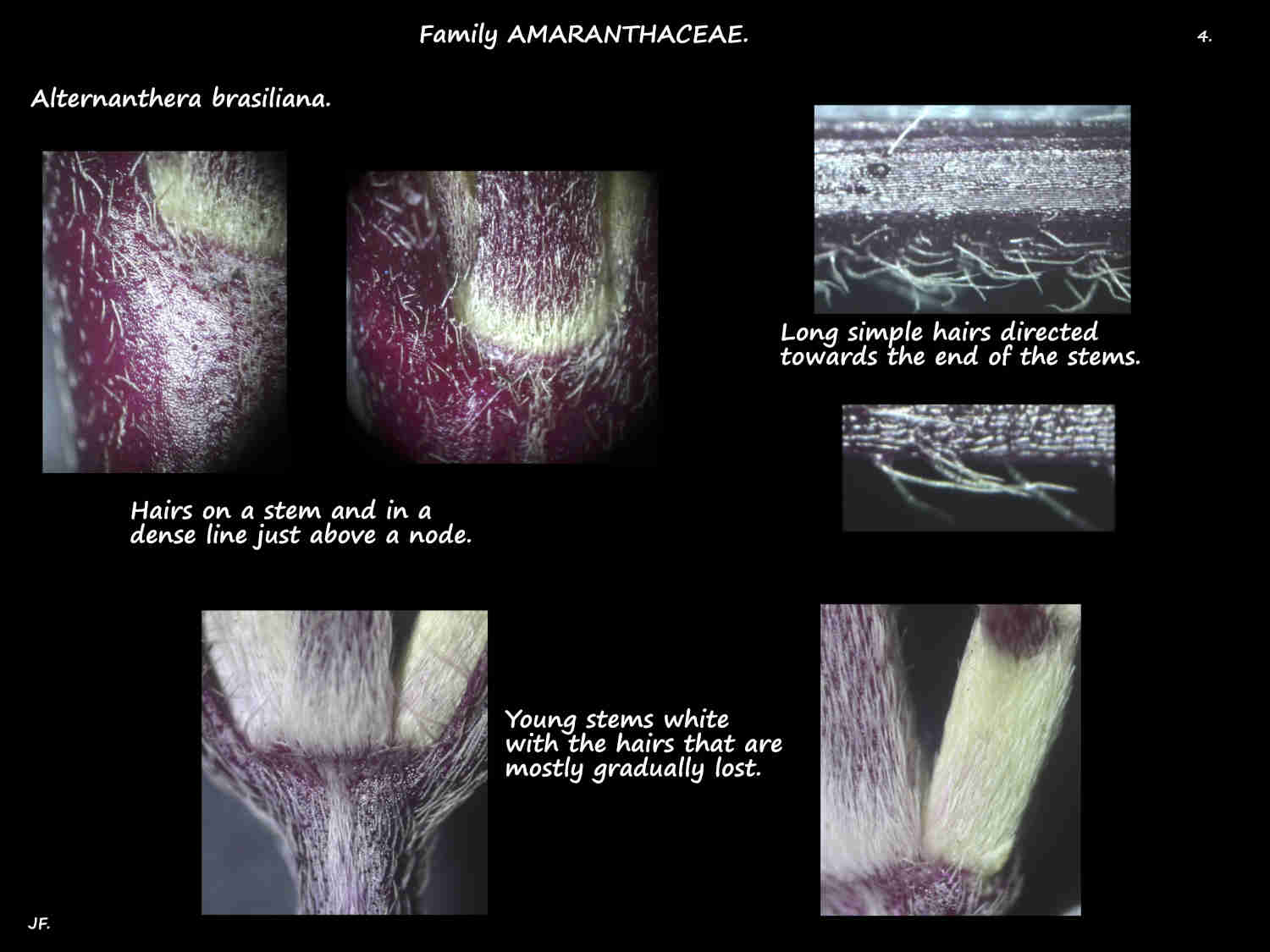 Family AMARANTHACEAE.

4.

Alternanthera brasiliana.

Long simple hairs directed towards the end of the stems.

Hairs on a stem and in a dense line just above a node.

Young stems white with the hairs that are mostly gradually lost.

JF.